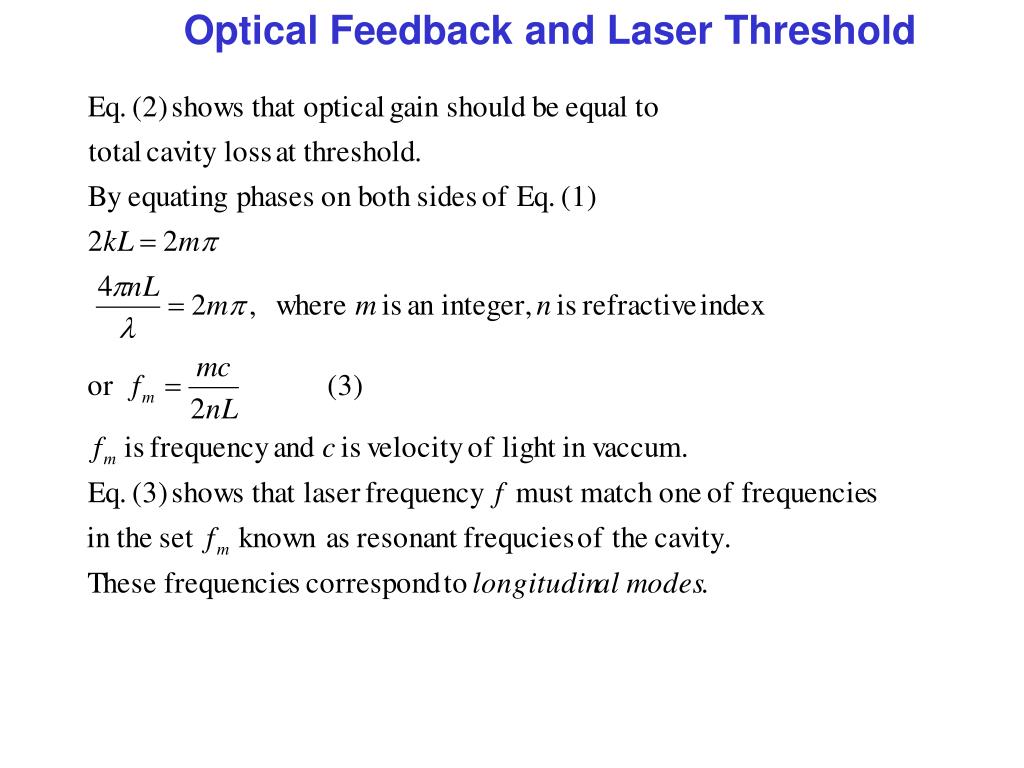 Optical Feedback and Laser Threshold

Eq. (2) shows that optical gain should be equal to total cavity loss at threshold.

By equating phases on both sides of Eq. (1)

$2kL = 2m\pi$

$\frac{4\pi nL}{\lambda} = 2m\pi$, where $m$ is an integer, $n$ is refractive index

or $f_m = \frac{mc}{2nL}$ (3)

$f_m$ is frequency and $c$ is velocity of light in vaccum.

Eq. (3) shows that laser frequency $f$ must match one of frequencies in the set $f_m$ known as resonant frequcies of the cavity.

These frequencies correspond to longitudinal modes.